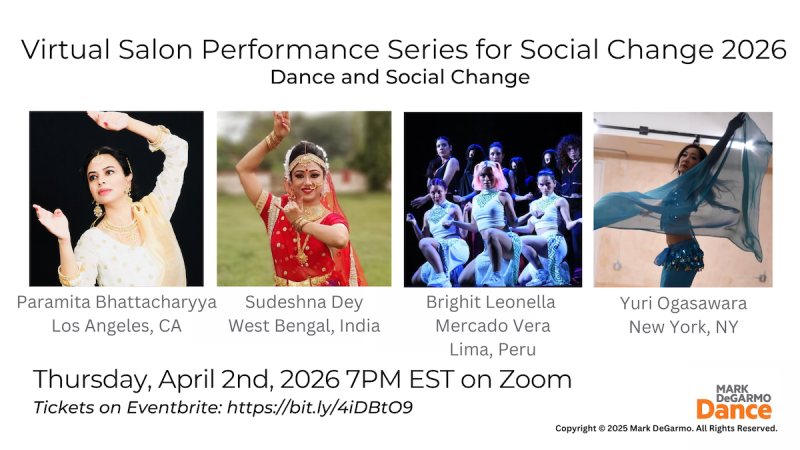 Virtual Salon Performance Series for Social Change 2026
Dance and Social Change

Paramita Bhattacharyya
Los Angeles, CA

Sudeshna Dey
West Bengal, India

Brighit Leonella
Mercado Vera
Lima, Peru

Yuri Ogasawara
New York, NY

Thursday, April 2nd, 2026 7PM EST on Zoom
Tickets on Eventbrite: https://bit.ly/4iDBtO9

MARK DeGARMO Dance

Copyright © 2025 Mark DeGarmo. All Rights Reserved.